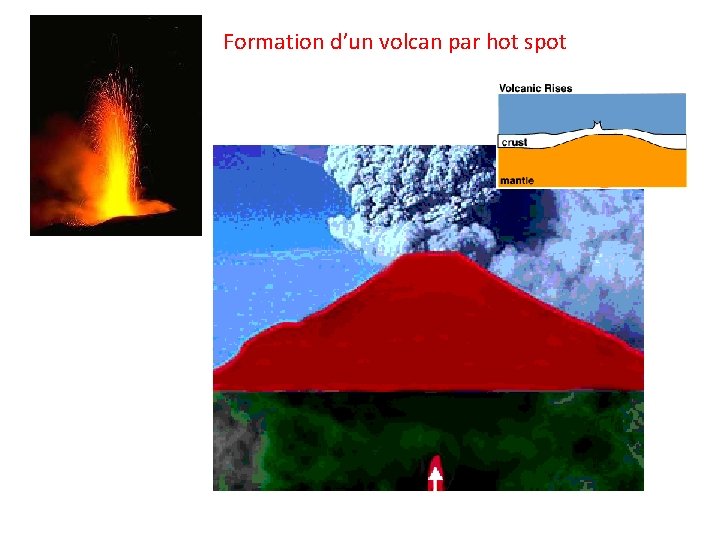 Formation d'un volcan par hot spot

Volcanic Rises

crust

mantle